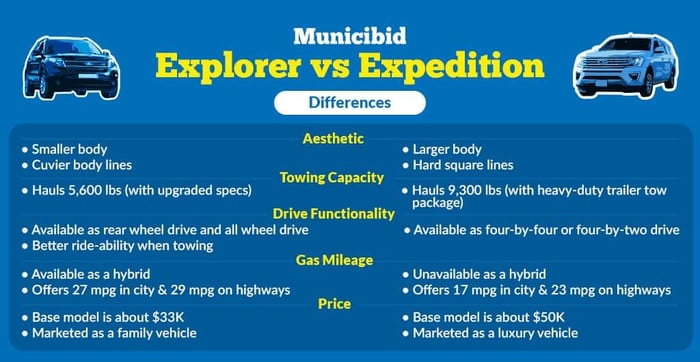 Municibid
Explorer vs Expedition

Differences

Aesthetic

• Smaller body
• Cuvier body lines

• Larger body
• Hard square lines

Towing Capacity

• Hauls 5,600 lbs (with upgraded specs)

• Hauls 9,300 lbs (with heavy-duty trailer tow package)

Drive Functionality

• Available as rear wheel drive and all wheel drive
• Better ride-ability when towing

• Available as four-by-four or four-by-two drive

Gas Mileage

• Available as a hybrid
• Offers 27 mpg in city & 29 mpg on highways

• Unavailable as a hybrid
• Offers 17 mpg in city & 23 mpg on highways

Price

• Base model is about $33K
• Marketed as a family vehicle

• Base model is about $50K
• Marketed as a luxury vehicle